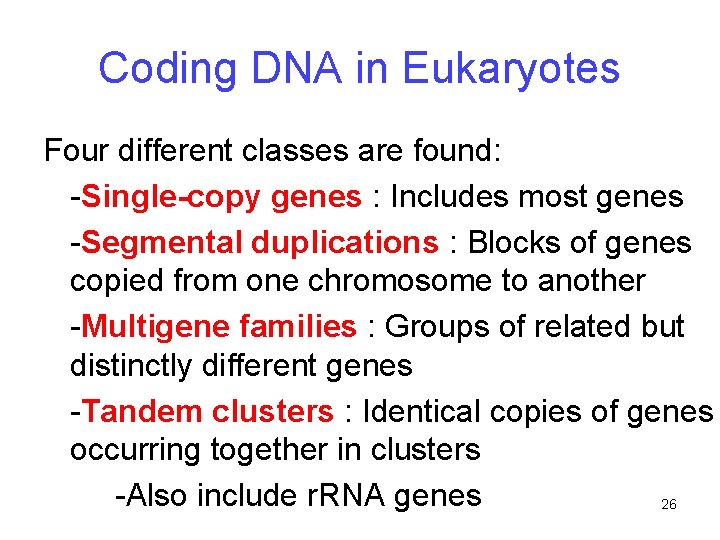 Coding DNA in Eukaryotes

Four different classes are found:

-Single-copy genes : Includes most genes

-Segmental duplications : Blocks of genes copied from one chromosome to another

-Multigene families : Groups of related but distinctly different genes

-Tandem clusters : Identical copies of genes occurring together in clusters

-Also include rRNA genes

26